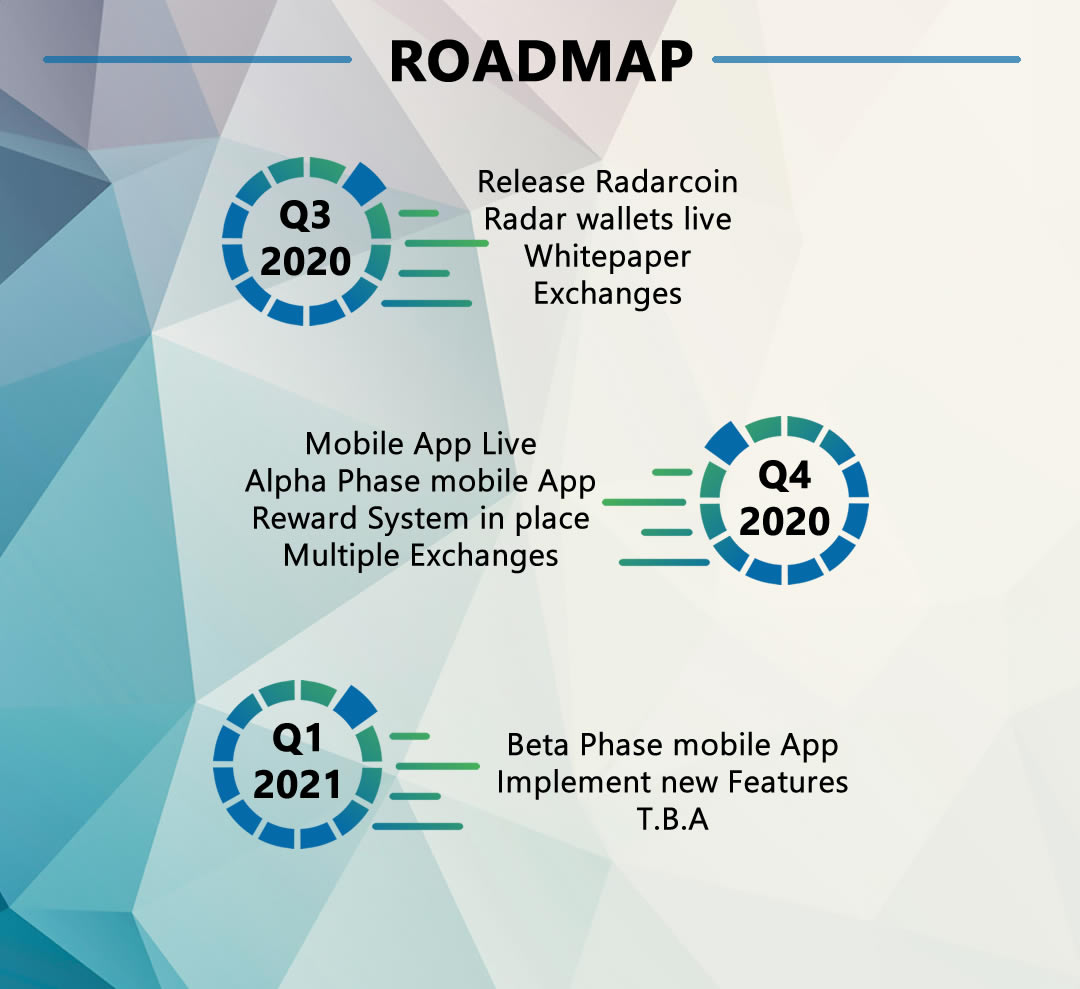 ROADMAP

Q3
2020

Release Radarcoin
Radar wallets live
Whitepaper
Exchanges

Mobile App Live
Alpha Phase mobile App
Reward System in place
Multiple Exchanges

Q4
2020

Q1
2021

Beta Phase mobile App
Implement new Features
T.B.A